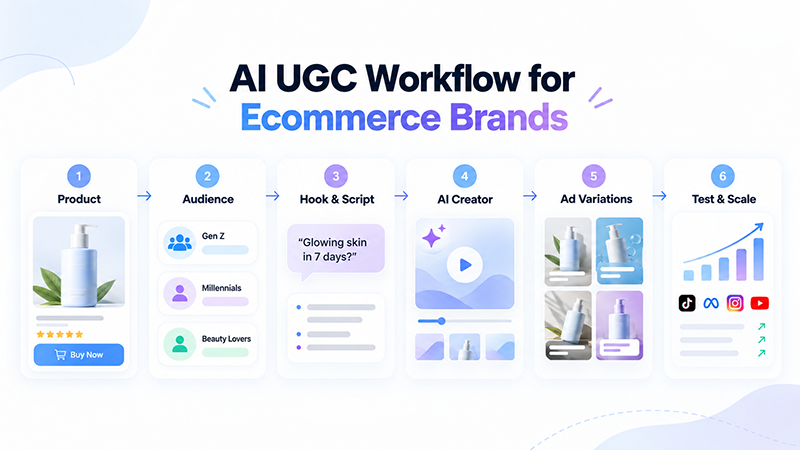 AI UGC Workflow for Ecommerce Brands

1
Product
Buy Now

2
Audience
Gen Z
Millennials
Beauty Lovers

3
Hook & Script
"Glowing skin in 7 days?"

4
AI Creator

5
Ad Variations

6
Test & Scale